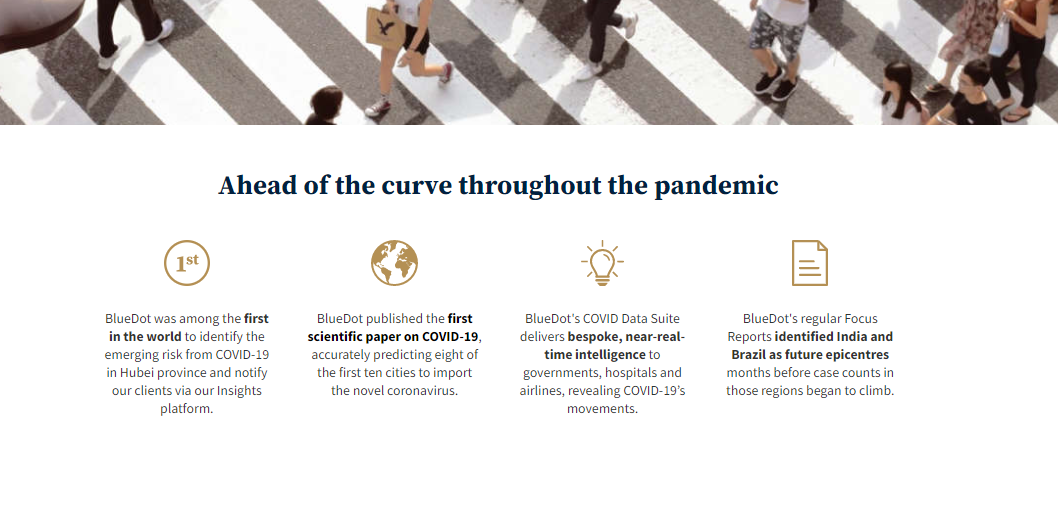 Ahead of the curve throughout the pandemic

1st

BlueDot was among the first in the world to identify the emerging risk from COVID-19 in Hubei province and notify our clients via our Insights platform.

BlueDot published the first scientific paper on COVID-19, accurately predicting eight of the first ten cities to import the novel coronavirus.

BlueDot's COVID Data Suite delivers bespoke, near-real-time intelligence to governments, hospitals and airlines, revealing COVID-19's movements.

BlueDot's regular Focus Reports identified India and Brazil as future epicentres months before case counts in those regions began to climb.